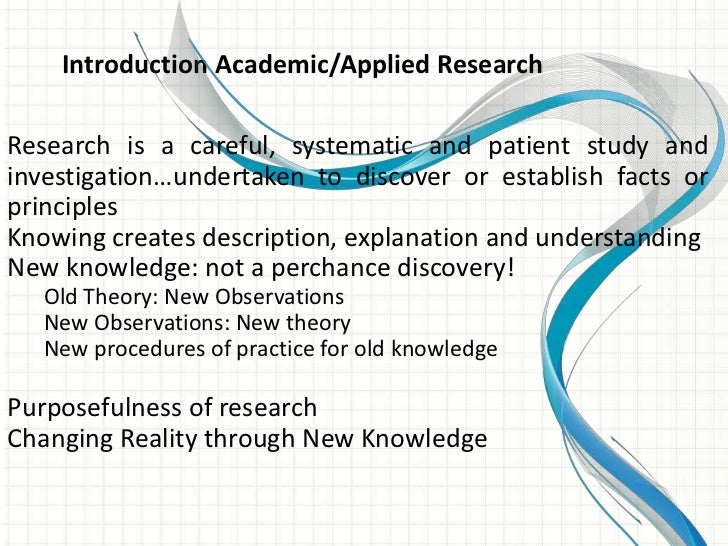 Introduction Academic/Applied Research

Research is a careful, systematic and patient study and investigation…undertaken to discover or establish facts or principles
Knowing creates description, explanation and understanding
New knowledge: not a perchance discovery!
Old Theory: New Observations
New Observations: New theory
New procedures of practice for old knowledge

Purposefulness of research
Changing Reality through New Knowledge